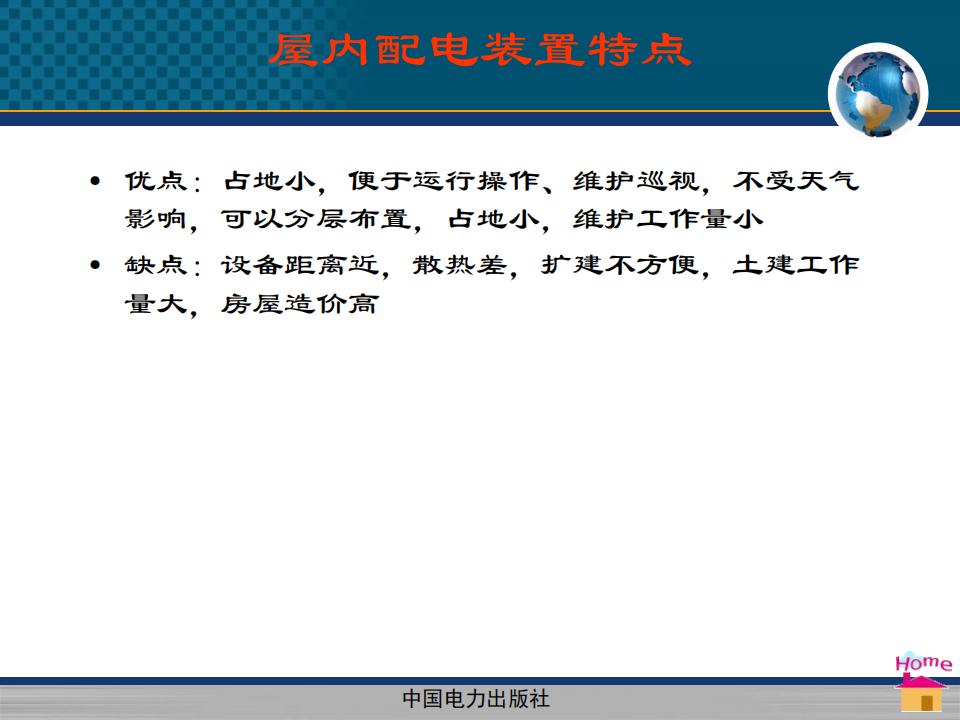 屋内配电装置特点

• 优点：占地小，便于运行操作、维护巡视，不受天气影响，可以分层布置，占地小，维护工作量小

• 缺点：设备距离近，散热差，扩建不方便，土建工作量大，房屋造价高

Home

中国电力出版社